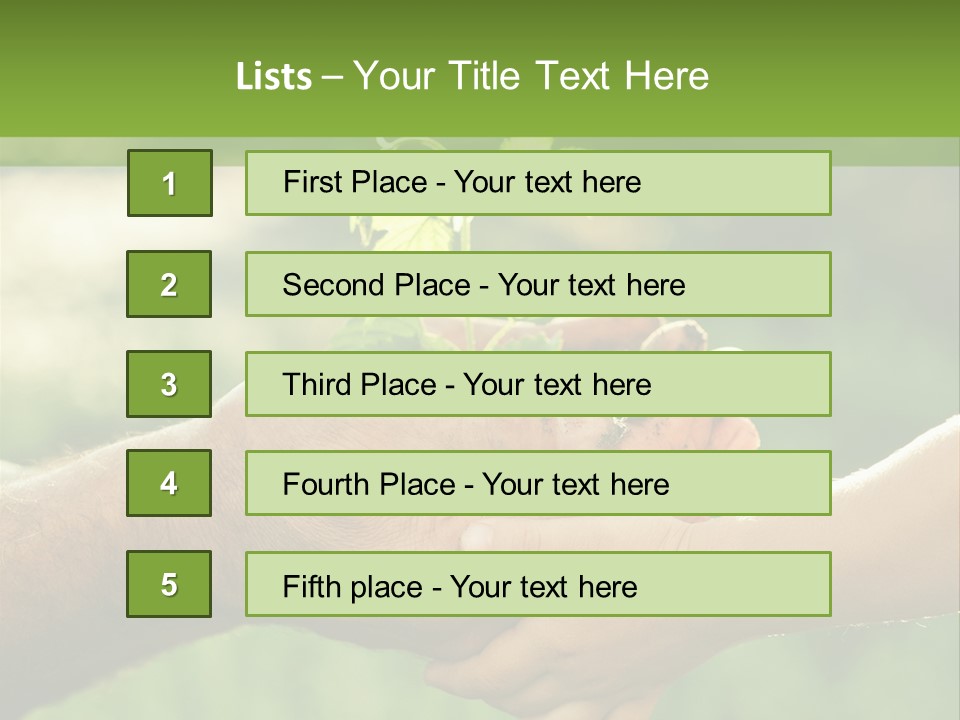 Lists – Your Title Text Here

1

First Place - Your text here

2

Second Place - Your text here

3

Third Place - Your text here

4

Fourth Place - Your text here

5

Fifth place - Your text here